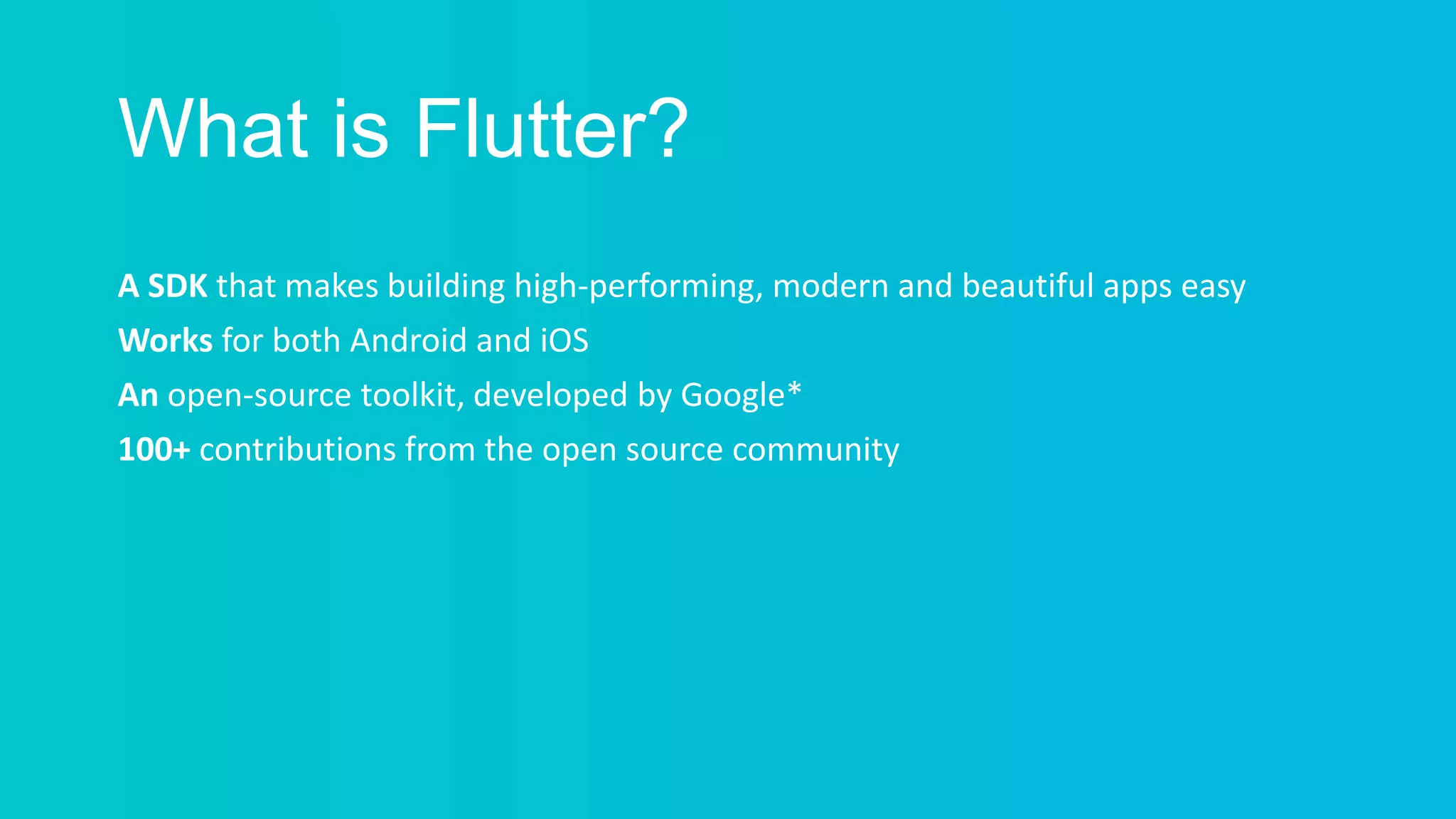 What is Flutter?

A SDK that makes building high-performing, modern and beautiful apps easy

Works for both Android and iOS

An open-source toolkit, developed by Google*

100+ contributions from the open source community